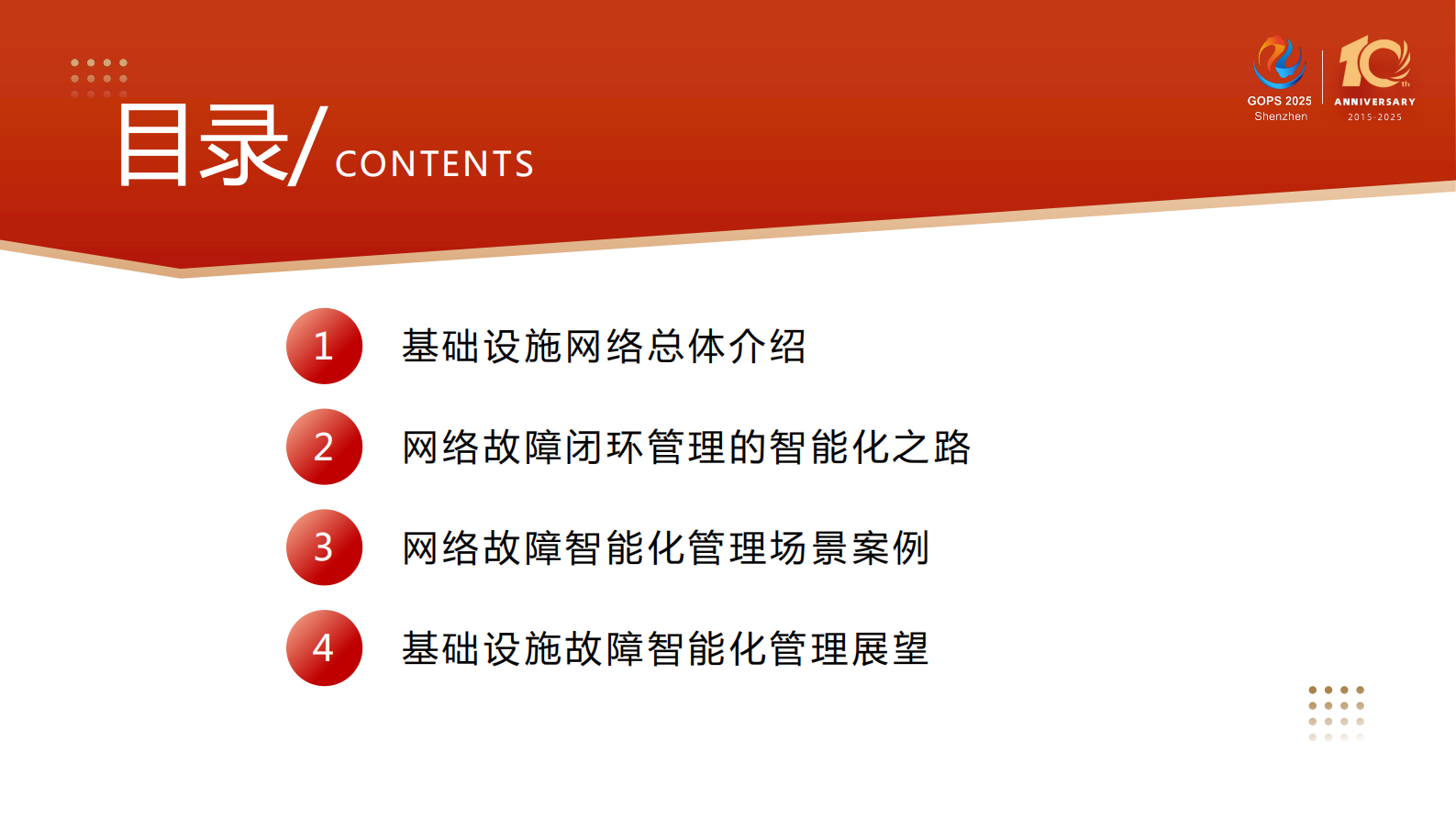 目录/ CONTENTS

GOPS 2025
Shenzhen

10th
ANNIVERSARY
2015-2025

1 基础设施网络总体介绍

2 网络故障闭环管理的智能化之路

3 网络故障智能化管理场景案例

4 基础设施故障智能化管理展望